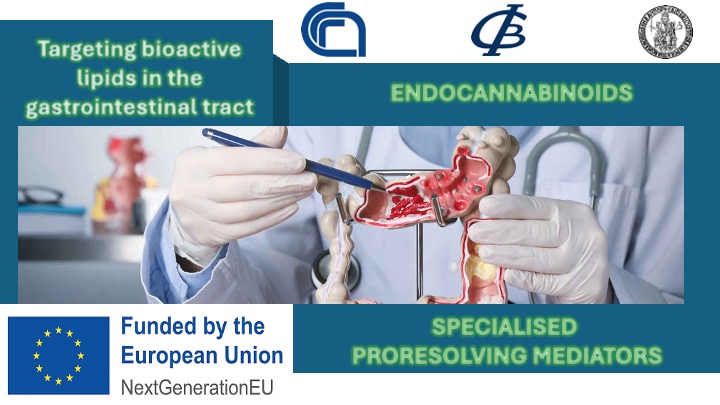 Targeting bioactive lipids in the gastrointestinal tract

ENDOCANNABINOIDS

Funded by the European Union
NextGenerationEU

SPECIALISED PRORESOLVING MEDIATORS